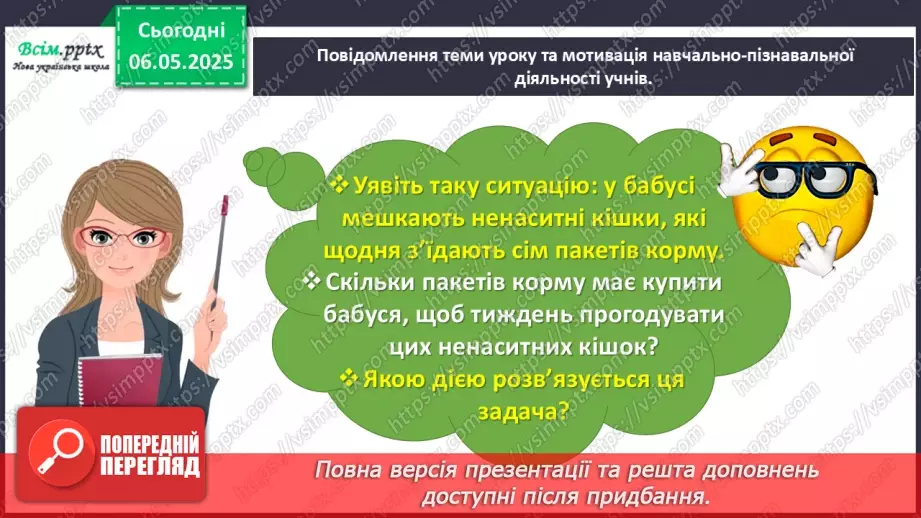 Всім.pptx
Нова українська школа

Сьогодні
06.05.2025

Повідомлення теми уроку та мотивація навчально-пізнавальної діяльності учнів.

❖ Уявіть таку ситуацію: у бабусі мешкають ненаситні кішки, які щодня з'їдають сім пакетів корму.
❖ Скільки пакетів корму має купити бабуся, щоб тиждень прогодувати цих ненаситних кішок?
❖ Якою дією розв'язується ця задача?

ПОПЕРЕДНІЙ ПЕРЕГЛЯД

Повна версія презентації та решта доповнень доступні після придбання.

https://vsimpptx.com